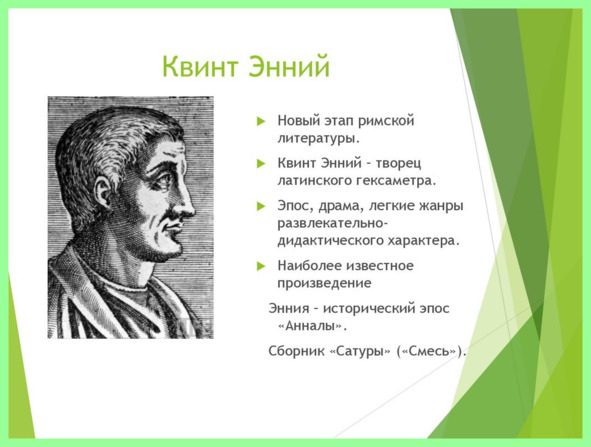 Квинт Энний

Новый этап римской литературы.

Квинт Энний - творец латинского гексаметра.

Эпос, драма, легкие жанры развлекательно-дидактического характера.

Наиболее известное произведение

Энния - исторический эпос «Анналы».

Сборник «Сатуры» («Смесь»).